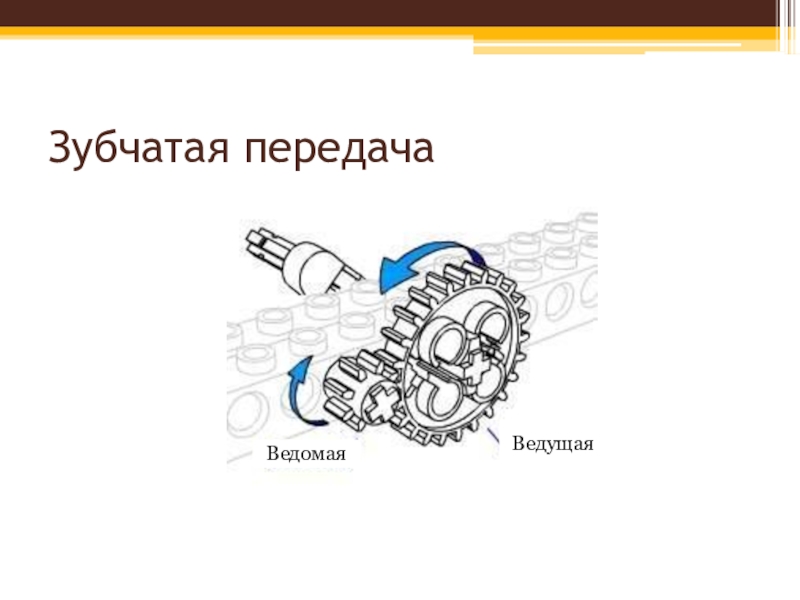 Зубчатая передача

Ведомая

Ведущая